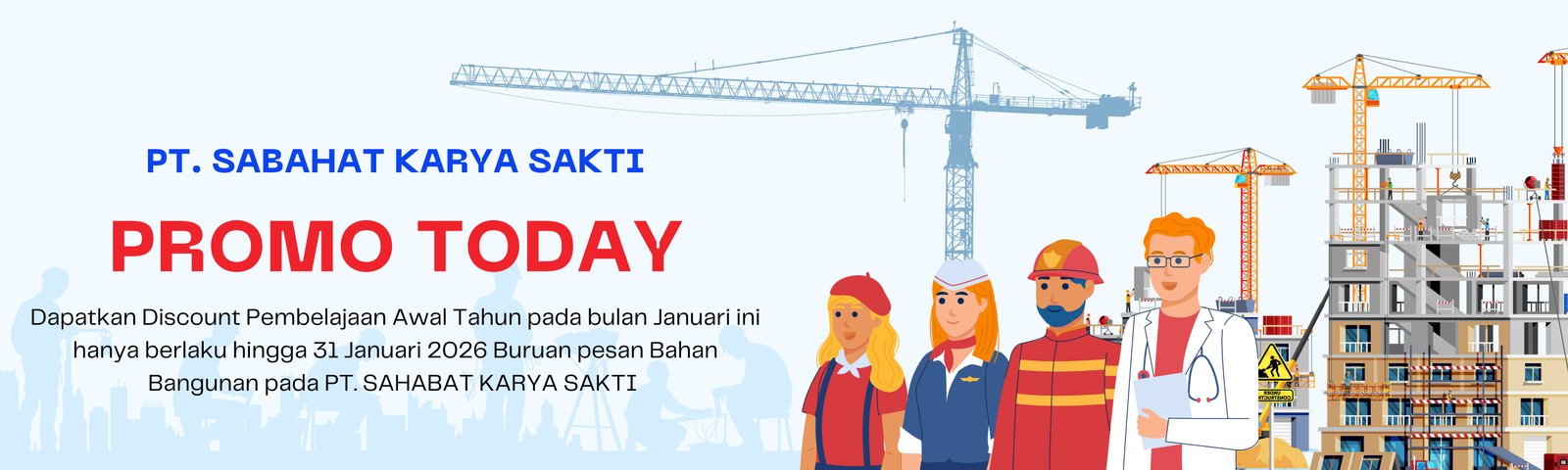 PT. SABAHAT KARYA SAKTI

PROMO TODAY

Dapatkan Discount Pembelajaan Awal Tahun pada bulan Januari ini hanya berlaku hingga 31 Januari 2026 Buruan pesan Bahan Bangunan pada PT. SAHABAT KARYA SAKTI